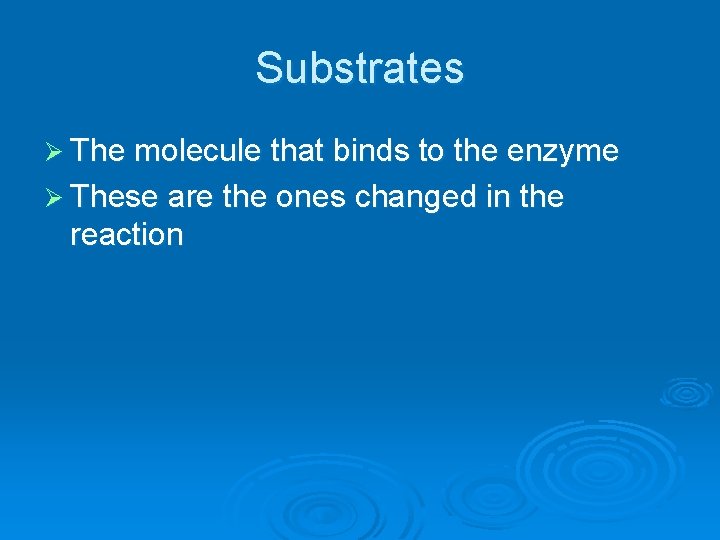 Substrates

➢ The molecule that binds to the enzyme
➢ These are the ones changed in the reaction